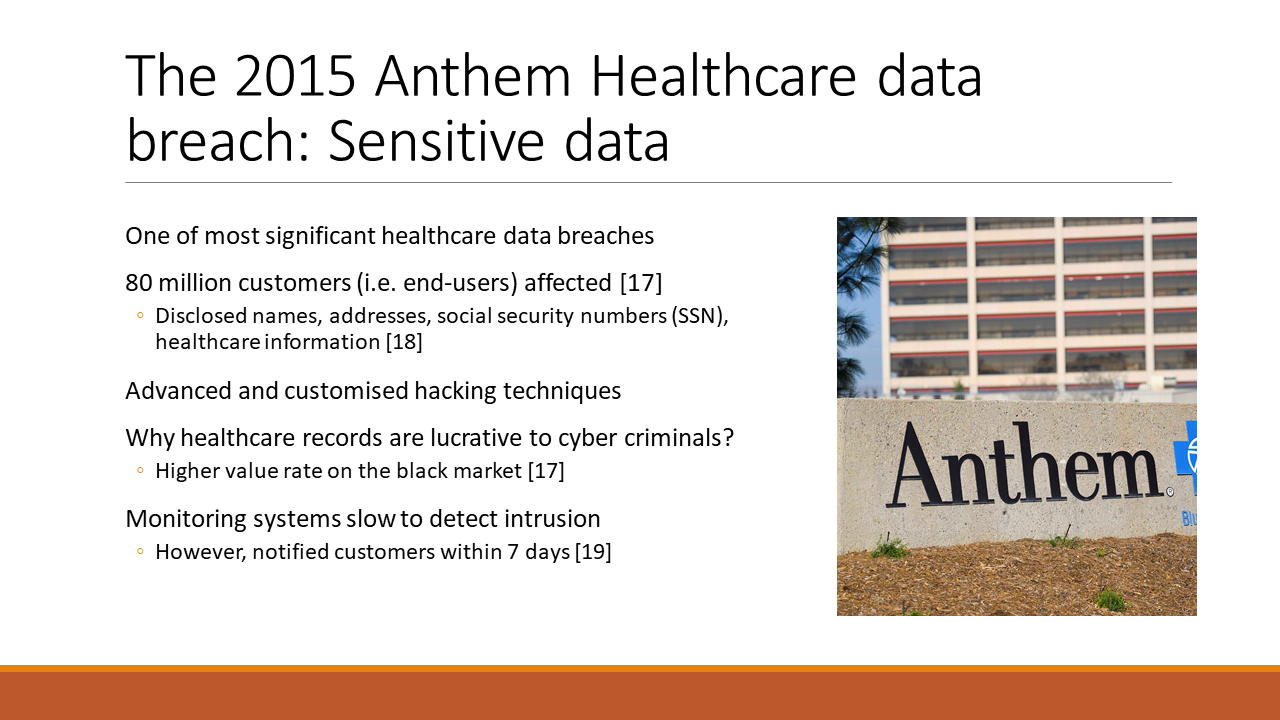 The 2015 Anthem Healthcare data breach: Sensitive data

One of most significant healthcare data breaches

80 million customers (i.e. end-users) affected [17]

◦ Disclosed names, addresses, social security numbers (SSN), healthcare information [18]

Advanced and customised hacking techniques

Why healthcare records are lucrative to cyber criminals?

◦ Higher value rate on the black market [17]

Monitoring systems slow to detect intrusion

◦ However, notified customers within 7 days [19]

Anthem

Blu